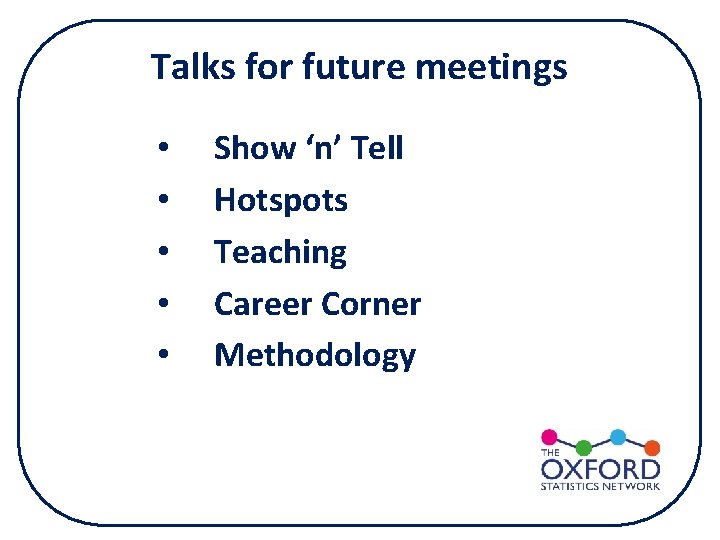 Talks for future meetings

• Show 'n' Tell
• Hotspots
• Teaching
• Career Corner
• Methodology

THE
OXFORD
STATISTICS NETWORK